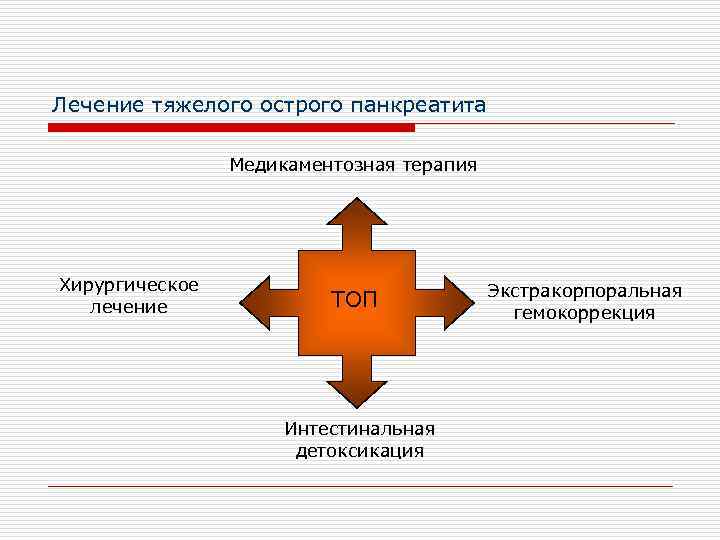 Лечение тяжелого острого панкреатита

Медикаментозная терапия

Хирургическое лечение

ТОП

Экстракорпоральная гемокоррекция

Интестинальная детоксикация